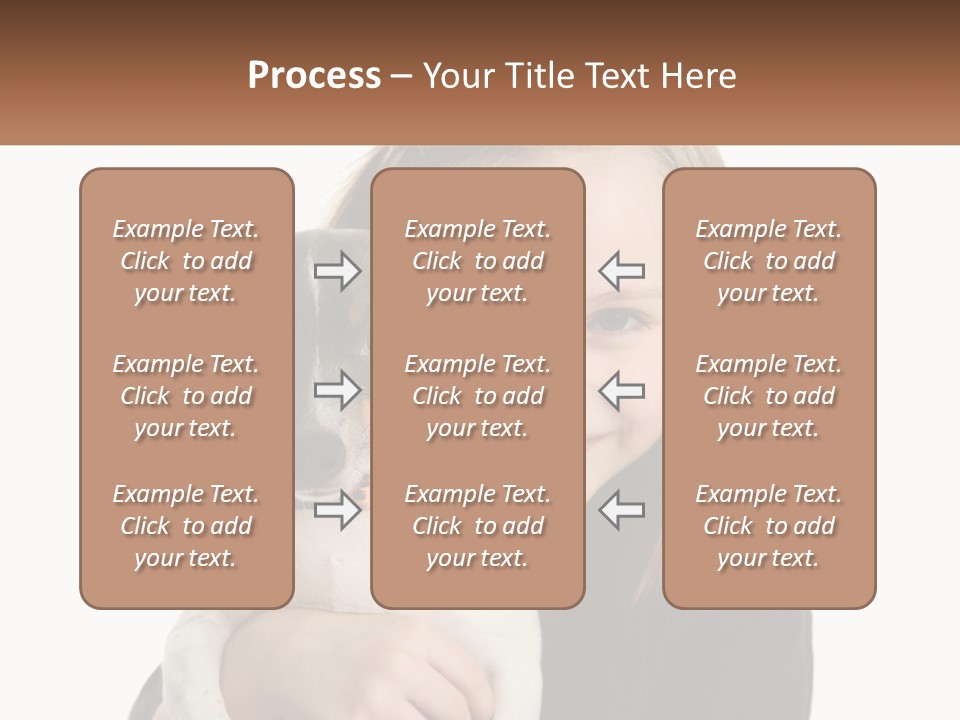 Process – Your Title Text Here

Example Text. Click to add your text.

Example Text. Click to add your text.

Example Text. Click to add your text.

Example Text. Click to add your text.

Example Text. Click to add your text.

Example Text. Click to add your text.

Example Text. Click to add your text.

Example Text. Click to add your text.

Example Text. Click to add your text.